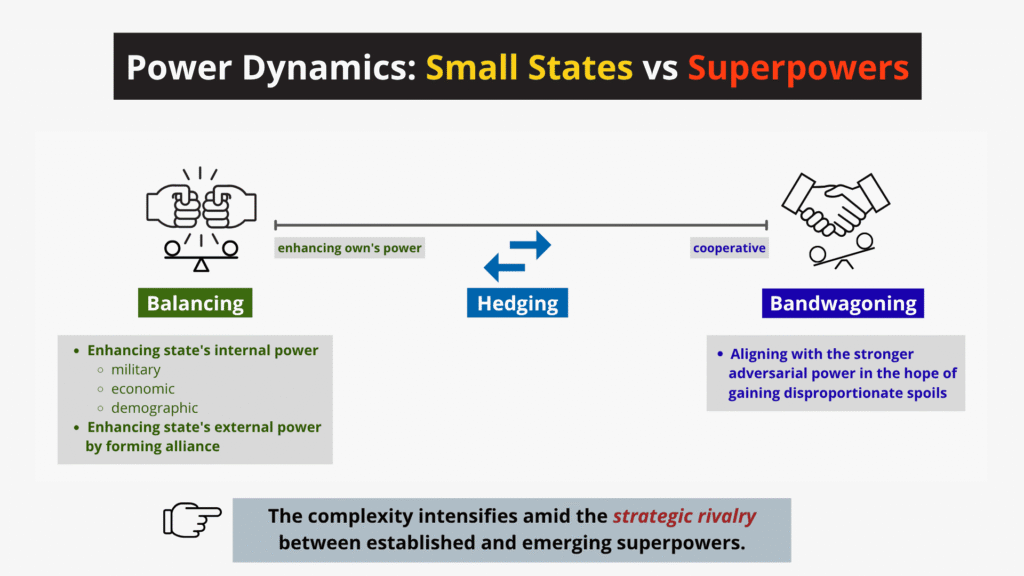 Power Dynamics: Small States vs Superpowers

enhancing own's power

cooperative

Balancing

Hedging

Bandwagoning

- Enhancing state's internal power
  - military
  - economic
  - demographic
- Enhancing state's external power by forming alliance

- Aligning with the stronger adversarial power in the hope of gaining disproportionate spoils

The complexity intensifies amid the strategic rivalry between established and emerging superpowers.